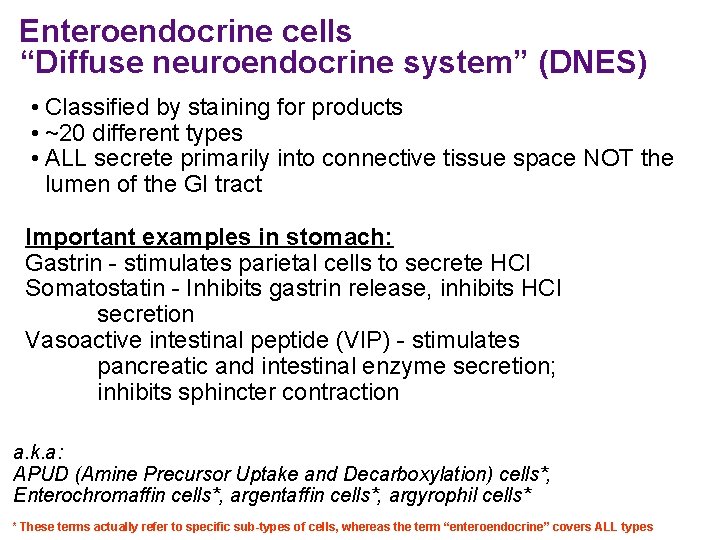 Enteroendocrine cells
“Diffuse neuroendocrine system” (DNES)

• Classified by staining for products
• ~20 different types
• ALL secrete primarily into connective tissue space NOT the lumen of the GI tract

Important examples in stomach:
Gastrin - stimulates parietal cells to secrete HCl
Somatostatin - Inhibits gastrin release, inhibits HCl secretion
Vasoactive intestinal peptide (VIP) - stimulates pancreatic and intestinal enzyme secretion; inhibits sphincter contraction

a.k.a:
APUD (Amine Precursor Uptake and Decarboxylation) cells*,
Enterochromaffin cells*, argentaffin cells*, argyrophil cells*

* These terms actually refer to specific sub-types of cells, whereas the term “enteroendocrine” covers ALL types